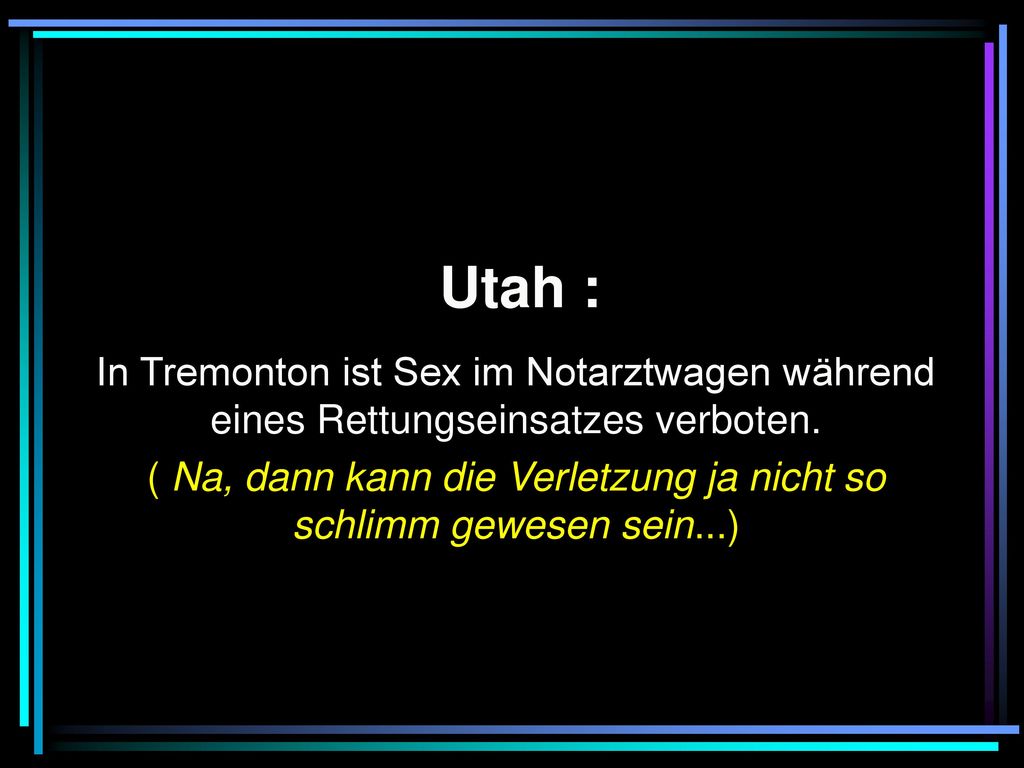 Utah :

In Tremonton ist Sex im Notarztwagen während eines Rettungseinsatzes verboten.

( Na, dann kann die Verletzung ja nicht so schlimm gewesen sein...)